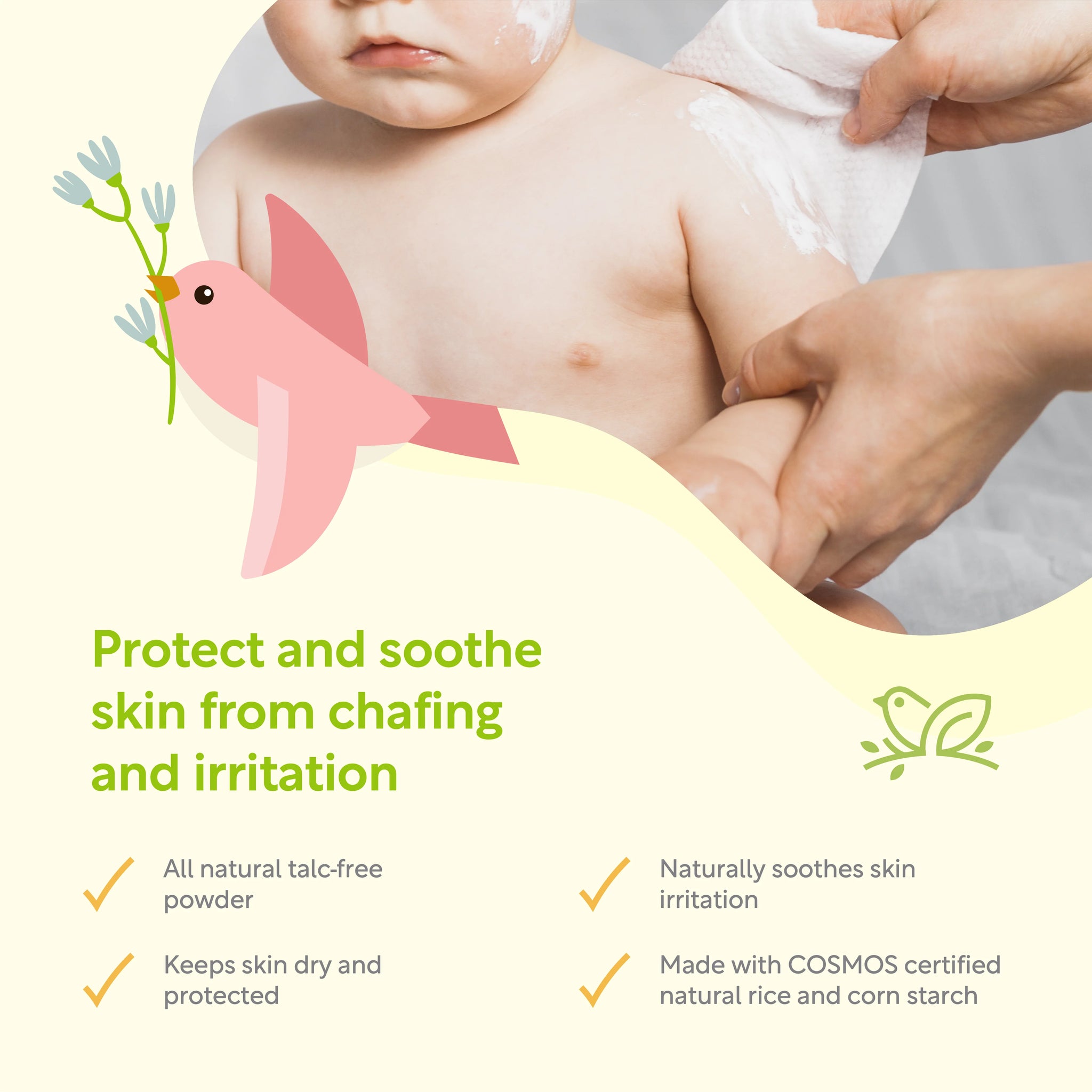 Protect and soothe skin from chafing and irritation

All natural talc-free powder

Keeps skin dry and protected

Naturally soothes skin irritation

Made with COSMOS certified natural rice and corn starch